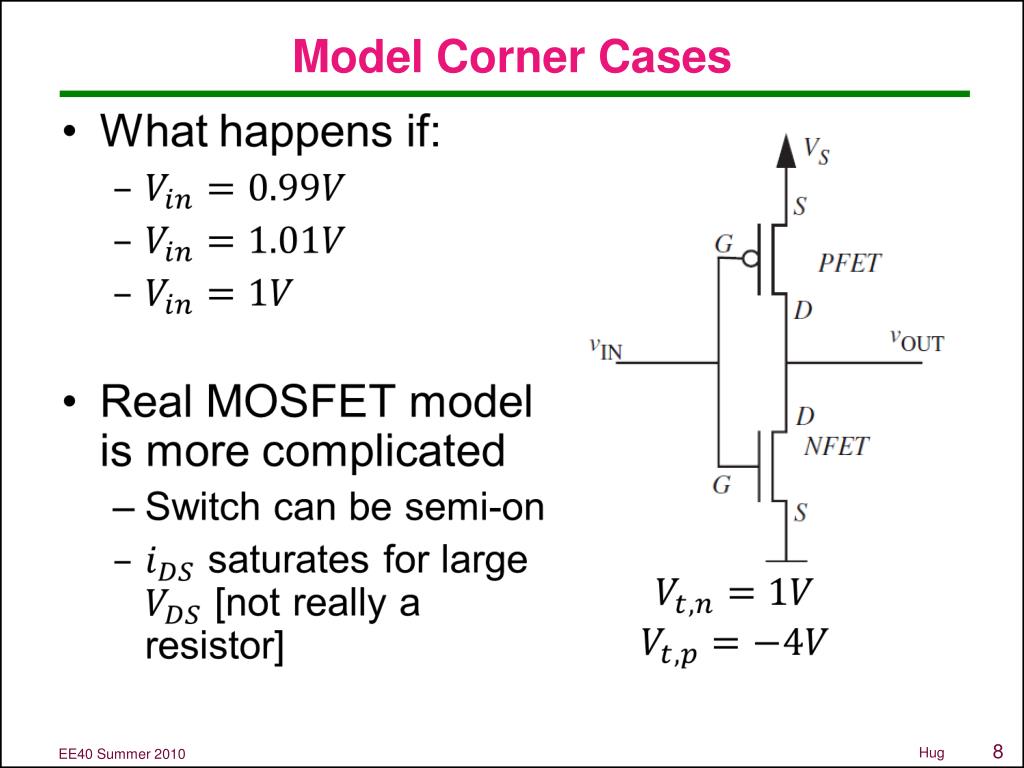 Model Corner Cases

• What happens if:
– $V_{in} = 0.99V$
– $V_{in} = 1.01V$
– $V_{in} = 1V$

• Real MOSFET model is more complicated
– Switch can be semi-on
– $i_{DS}$ saturates for large $V_{DS}$ [not really a resistor]

$V_S$
S
G
PFET
D
$v_{IN}$
$v_{OUT}$
D
NFET
G
S

$V_{t,n} = 1V$
$V_{t,p} = -4V$

EE40 Summer 2010
Hug
8